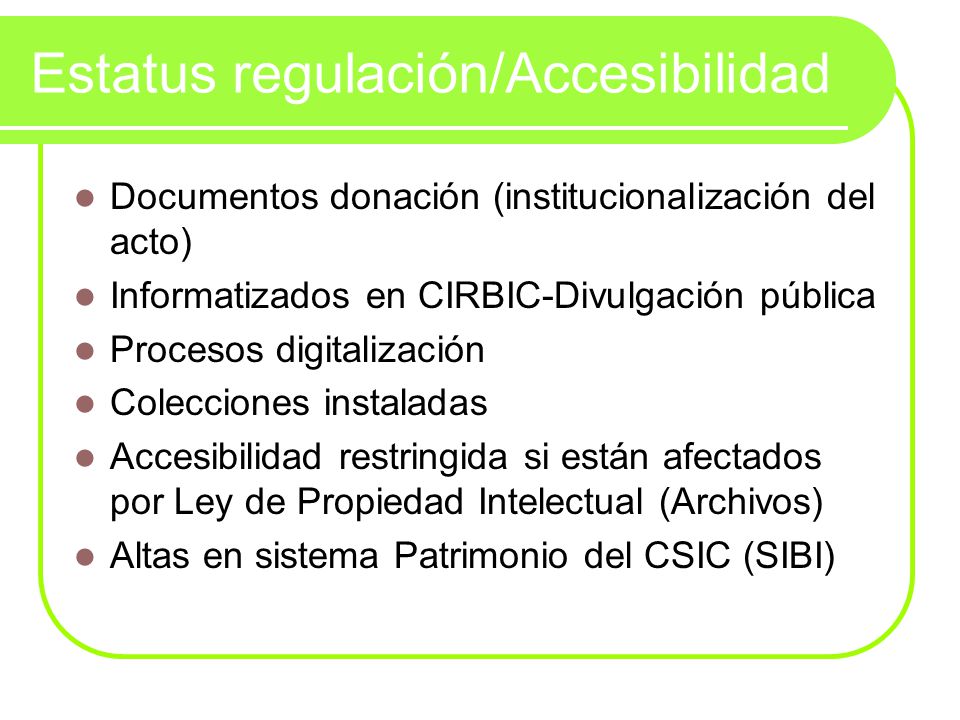 Estatus regulación/Accesibilidad

- Documentos donación (institucionalización del acto)
- Informatizados en CIRBIC-Divulgación pública
- Procesos digitalización
- Colecciones instaladas
- Accesibilidad restringida si están afectados por Ley de Propiedad Intelectual (Archivos)
- Altas en sistema Patrimonio del CSIC (SIBI)